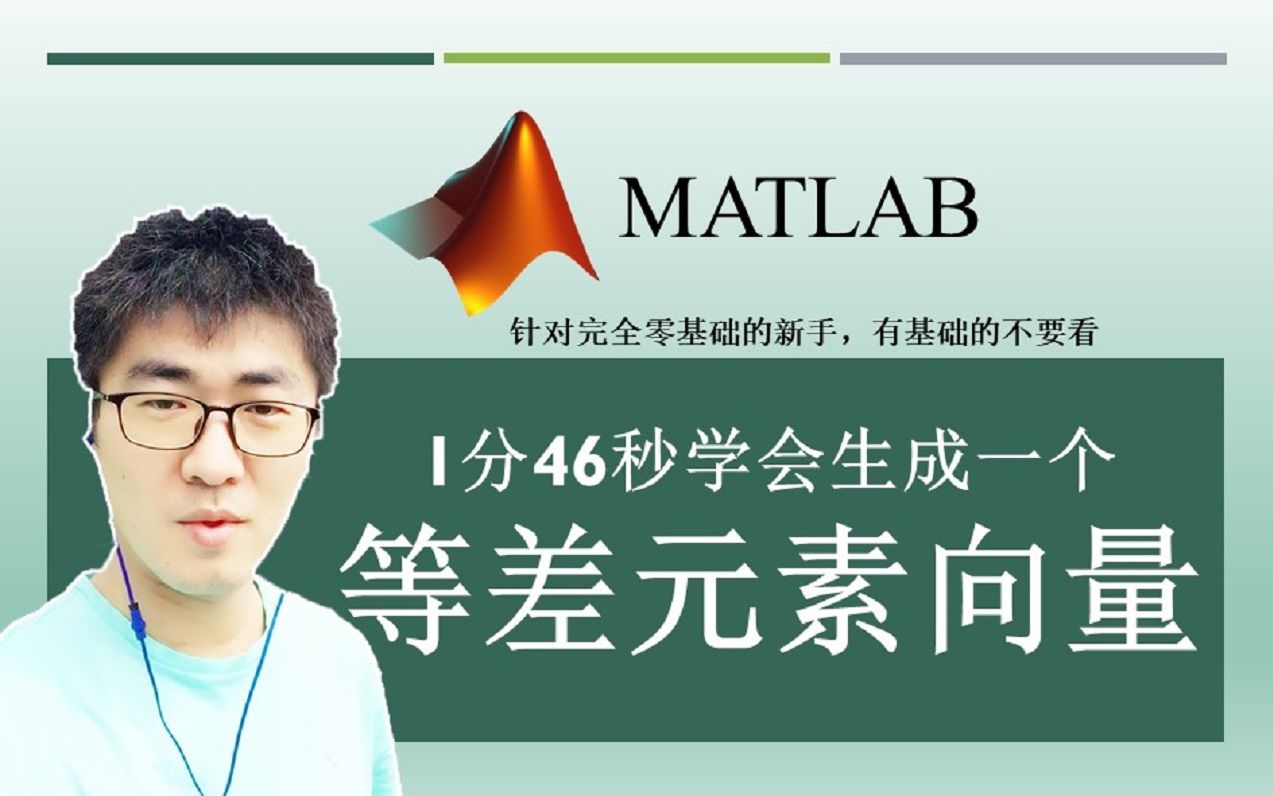 MATLAB

针对完全零基础的新手，有基础的不要看

1分46秒学会生成一个

等差元素向量